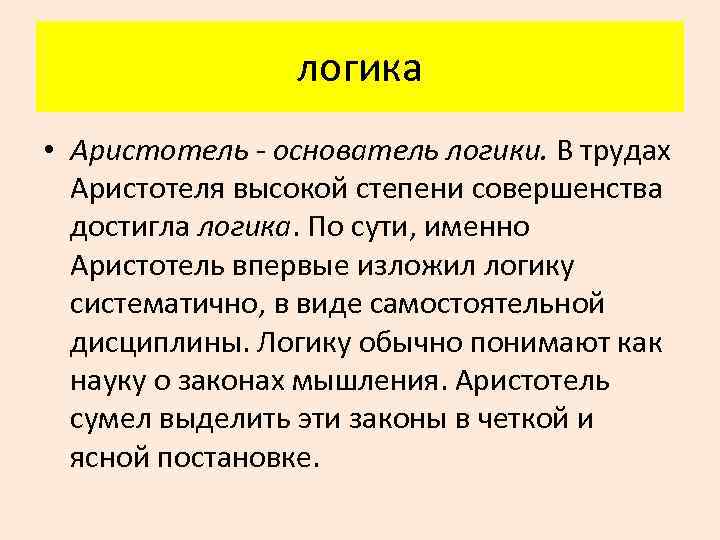 логика

• Аристотель - основатель логики. В трудах Аристотеля высокой степени совершенства достигла логика. По сути, именно Аристотель впервые изложил логику систематично, в виде самостоятельной дисциплины. Логику обычно понимают как науку о законах мышления. Аристотель сумел выделить эти законы в четкой и ясной постановке.